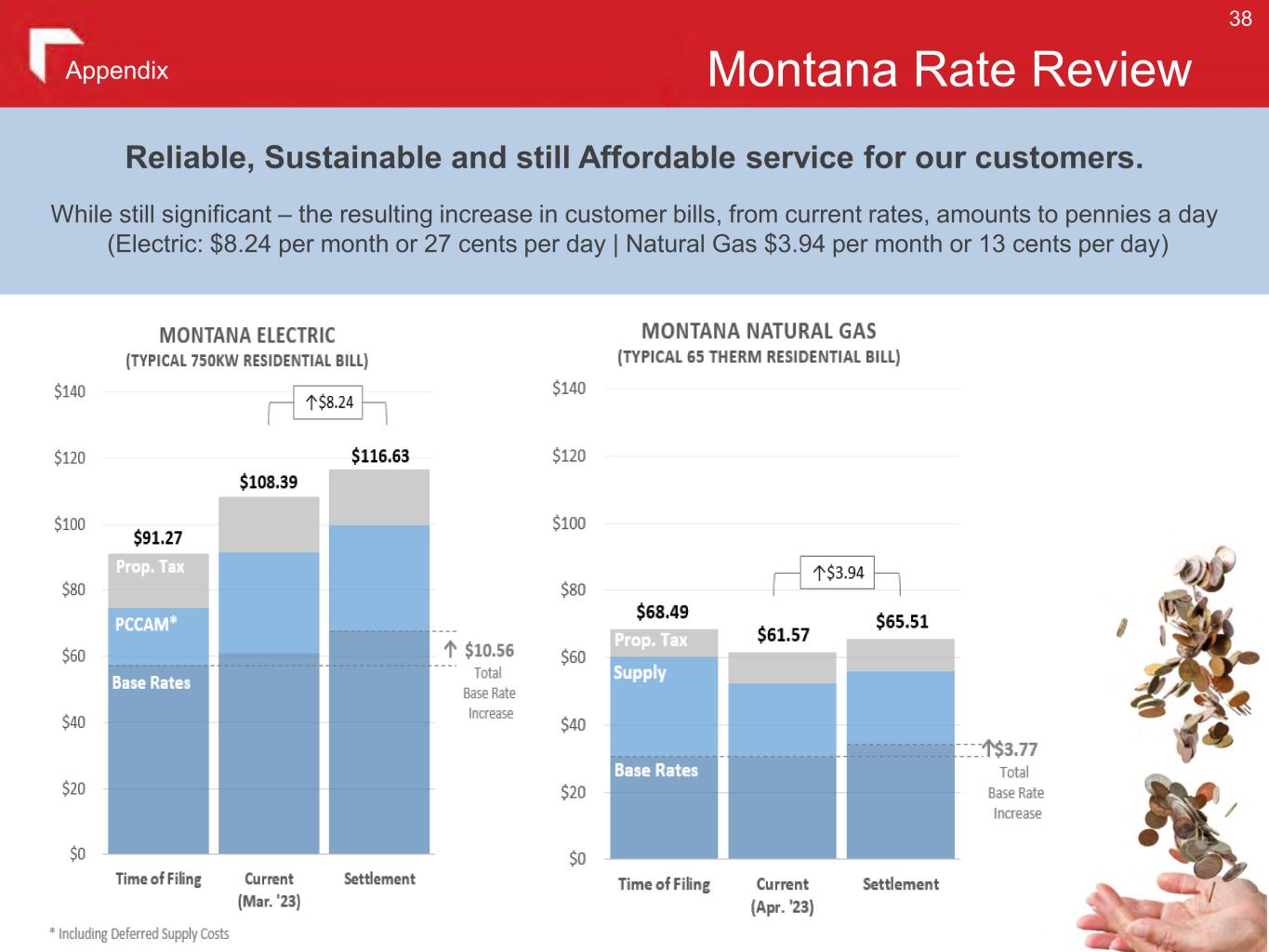 38

Appendix

Montana Rate Review

Reliable, Sustainable and still Affordable service for our customers.

While still significant – the resulting increase in customer bills, from current rates, amounts to pennies a day (Electric: $8.24 per month or 27 cents per day | Natural Gas $3.94 per month or 13 cents per day)

MONTANA ELECTRIC
(TYPICAL 750KW RESIDENTIAL BILL)

$140
$120
$100
$80
$60
$40
$20
$0

↑$8.24

$91.27
$108.39
$116.63

Prop. Tax
PCCAM*
Base Rates

↑ $10.56
Total
Base Rate
Increase

Time of Filing
Current (Mar. '23)
Settlement

* Including Deferred Supply Costs

MONTANA NATURAL GAS
(TYPICAL 65 THERM RESIDENTIAL BILL)

$140
$120
$100
$80
$60
$40
$20
$0

↑$3.94

$68.49
$61.57
$65.51

Prop. Tax
Supply
Base Rates

↑$3.77
Total
Base Rate
Increase

Time of Filing
Current (Apr. '23)
Settlement